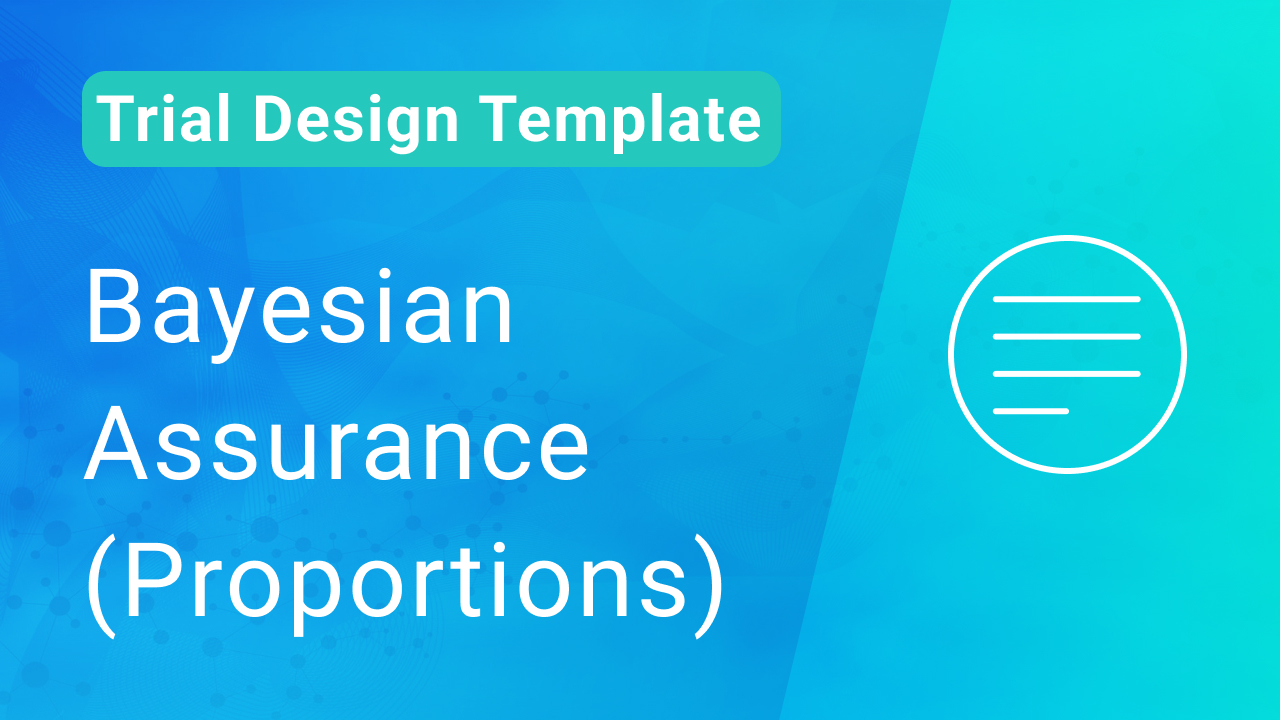 Trial Design Template

Bayesian Assurance (Proportions)